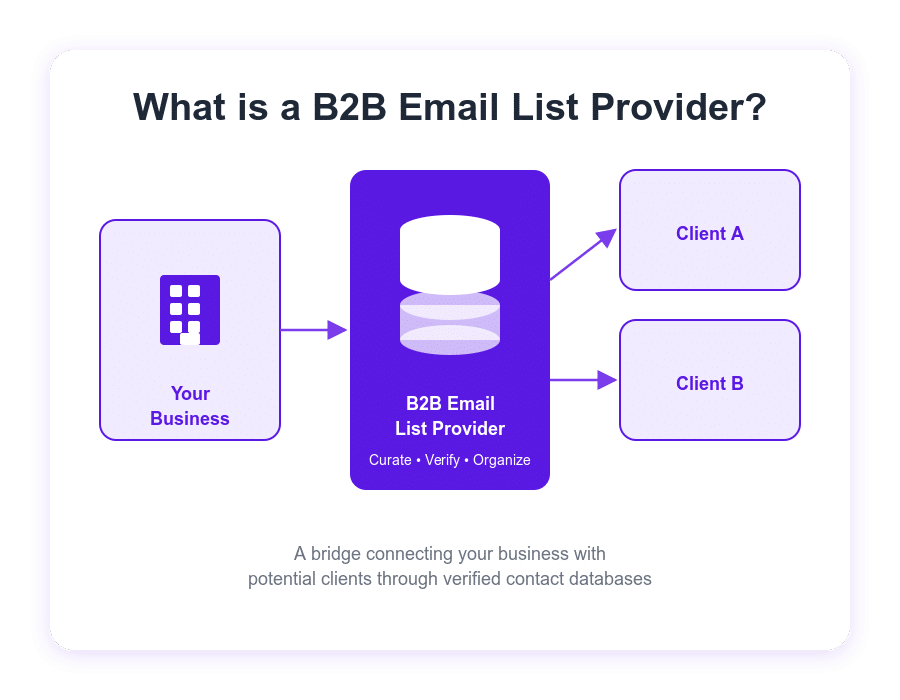 What is a B2B Email List Provider?

Your Business

B2B Email List Provider

Curate • Verify • Organize

Client A

Client B

A bridge connecting your business with potential clients through verified contact databases